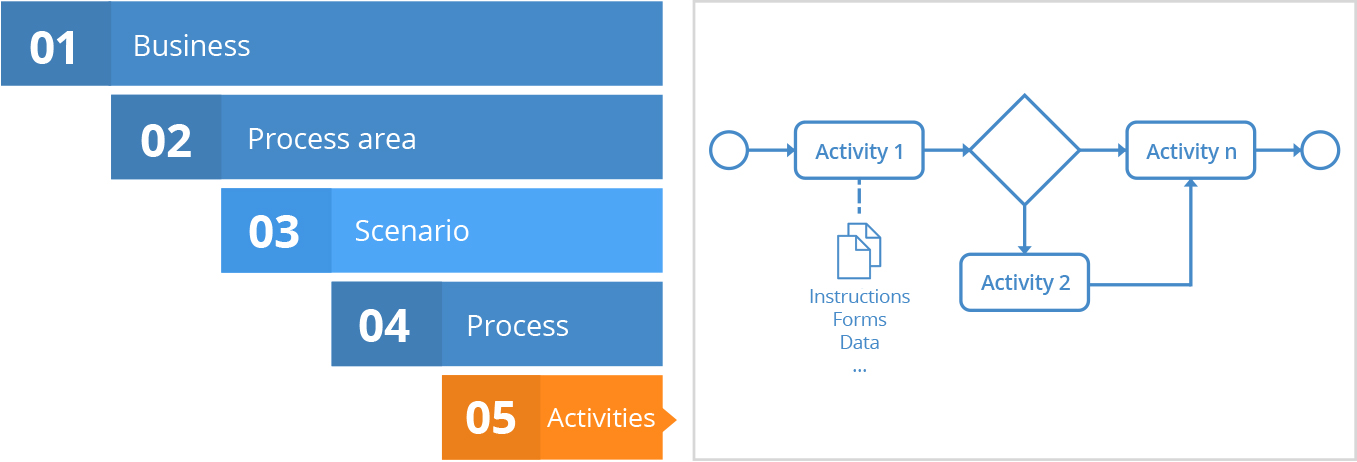 01 Business

02 Process area

03 Scenario

04 Process

05 Activities

Activity 1

Activity n

Activity 2

Instructions
Forms
Data
...